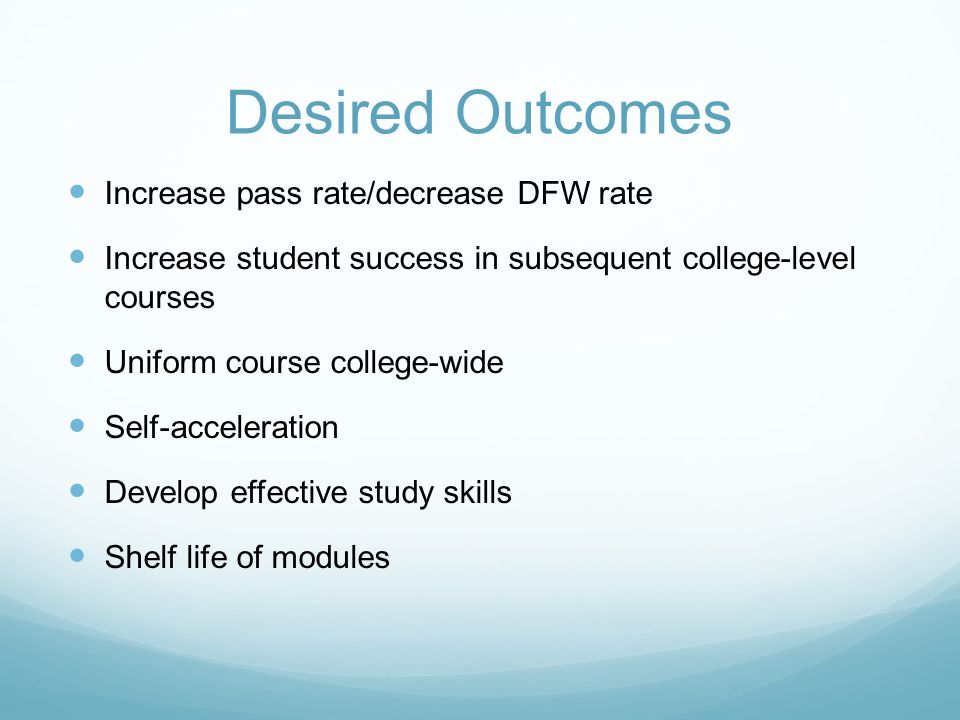 Desired Outcomes

- Increase pass rate/decrease DFW rate
- Increase student success in subsequent college-level courses
- Uniform course college-wide
- Self-acceleration
- Develop effective study skills
- Shelf life of modules